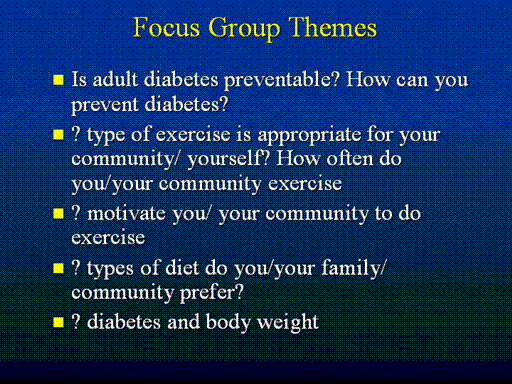 Focus Group Themes

- Is adult diabetes preventable? How can you prevent diabetes?
- ? type of exercise is appropriate for your community/ yourself? How often do you/your community exercise
- ? motivate you/ your community to do exercise
- ? types of diet do you/your family/ community prefer?
- ? diabetes and body weight